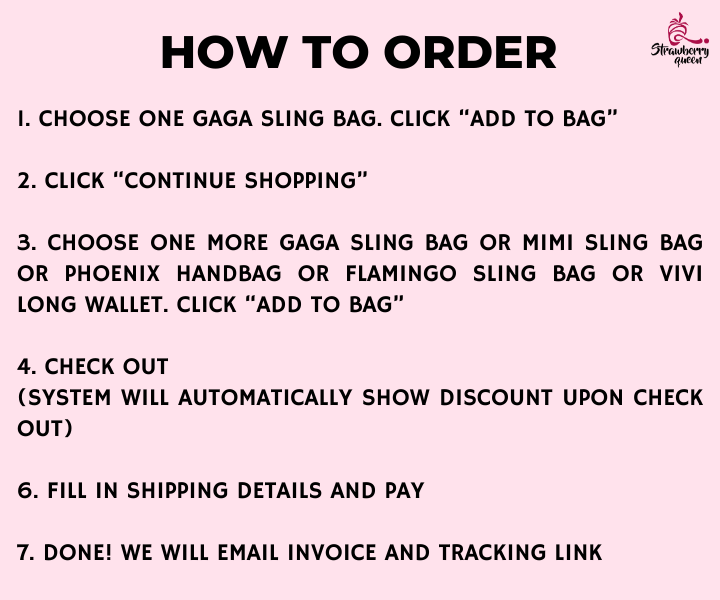 HOW TO ORDER

Strawberry queen

1. CHOOSE ONE GAGA SLING BAG. CLICK "ADD TO BAG"

2. CLICK "CONTINUE SHOPPING"

3. CHOOSE ONE MORE GAGA SLING BAG OR MIMI SLING BAG OR PHOENIX HANDBAG OR FLAMINGO SLING BAG OR VIVI LONG WALLET. CLICK "ADD TO BAG"

4. CHECK OUT
(SYSTEM WILL AUTOMATICALLY SHOW DISCOUNT UPON CHECK OUT)

6. FILL IN SHIPPING DETAILS AND PAY

7. DONE! WE WILL EMAIL INVOICE AND TRACKING LINK